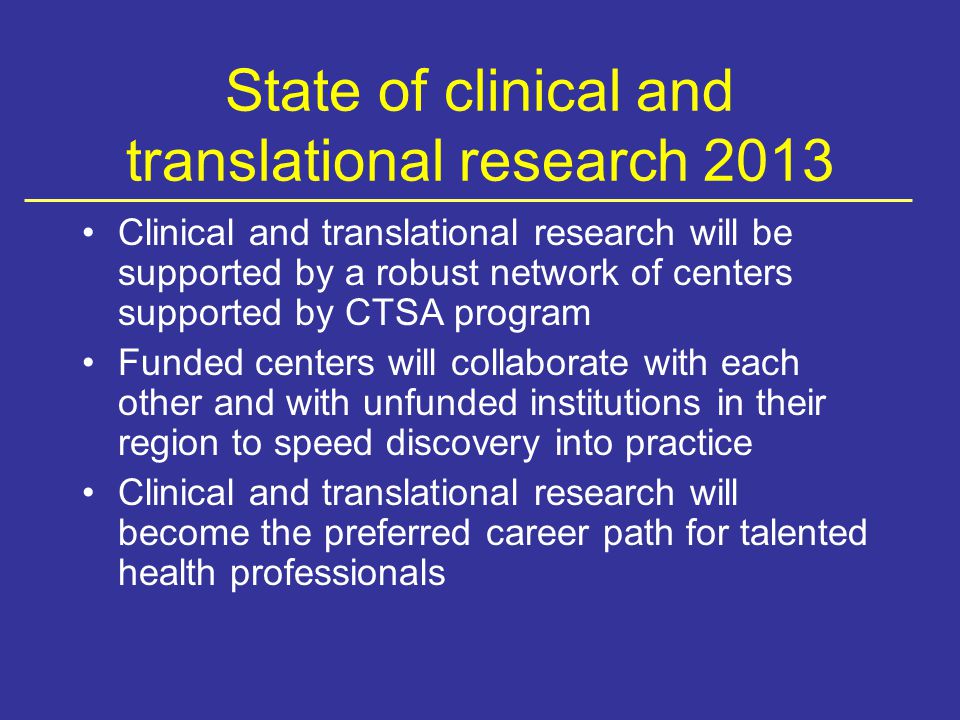 State of clinical and translational research 2013

• Clinical and translational research will be supported by a robust network of centers supported by CTSA program
• Funded centers will collaborate with each other and with unfunded institutions in their region to speed discovery into practice
• Clinical and translational research will become the preferred career path for talented health professionals